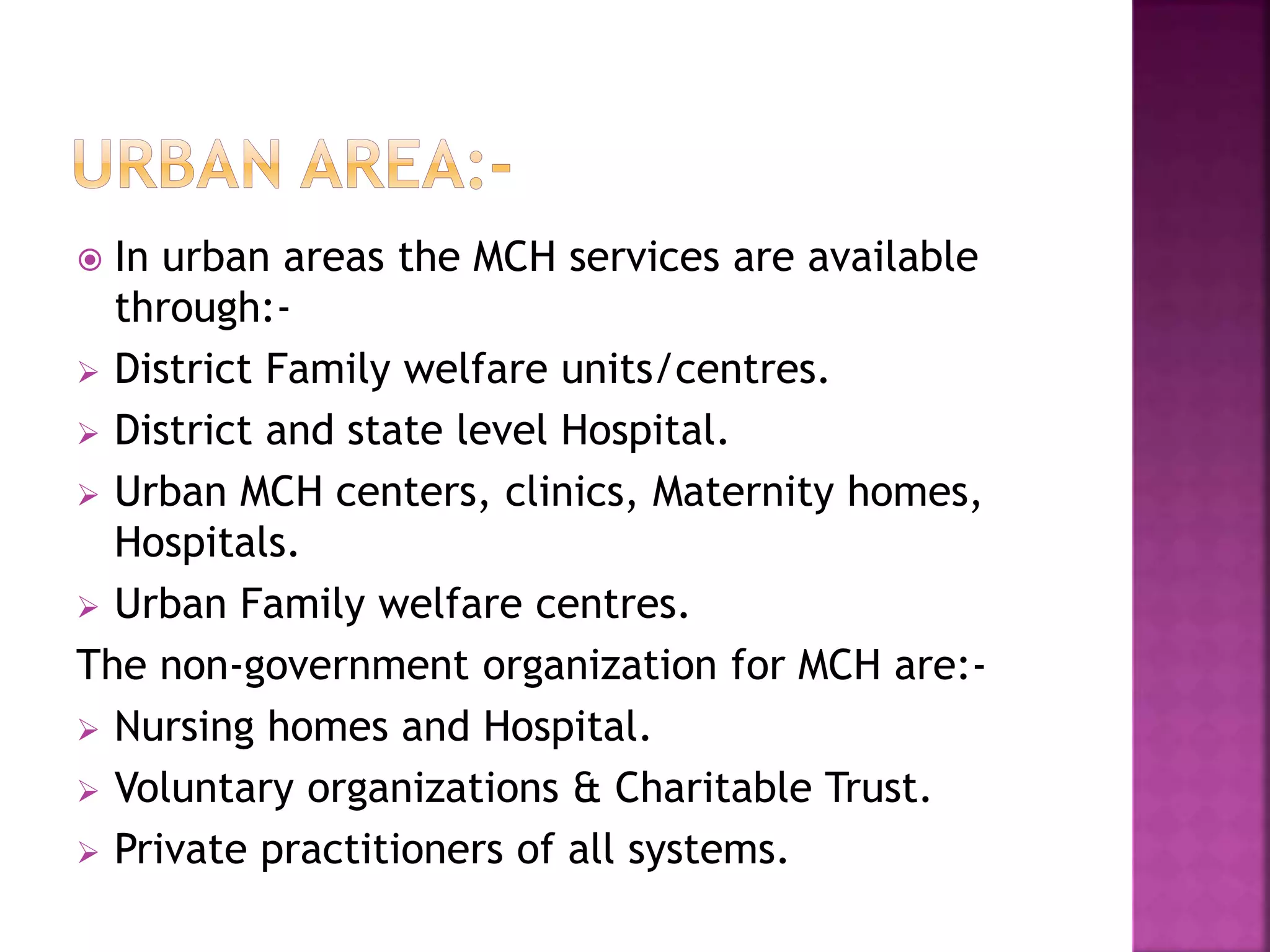 URBAN AREA:-

In urban areas the MCH services are available through:-

District Family welfare units/centres.

District and state level Hospital.

Urban MCH centers, clinics, Maternity homes, Hospitals.

Urban Family welfare centres.

The non-government organization for MCH are:-

Nursing homes and Hospital.

Voluntary organizations & Charitable Trust.

Private practitioners of all systems.